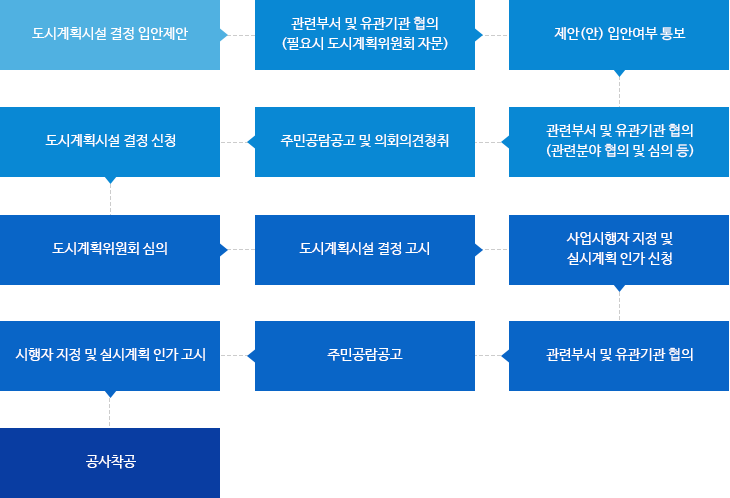 도시계획시설 결정 입안제안

관련부서 및 유관기관 협의 (필요시 도시계획위원회 자문)

제안(안) 입안여부 통보

관련부서 및 유관기관 협의 (관련분야 협의 및 심의 등)

주민공람공고 및 의회의견청취

도시계획시설 결정 신청

도시계획위원회 심의

도시계획시설 결정 고시

사업시행자 지정 및 실시계획 인가 신청

관련부서 및 유관기관 협의

주민공람공고

시행자 지정 및 실시계획 인가 고시

공사착공